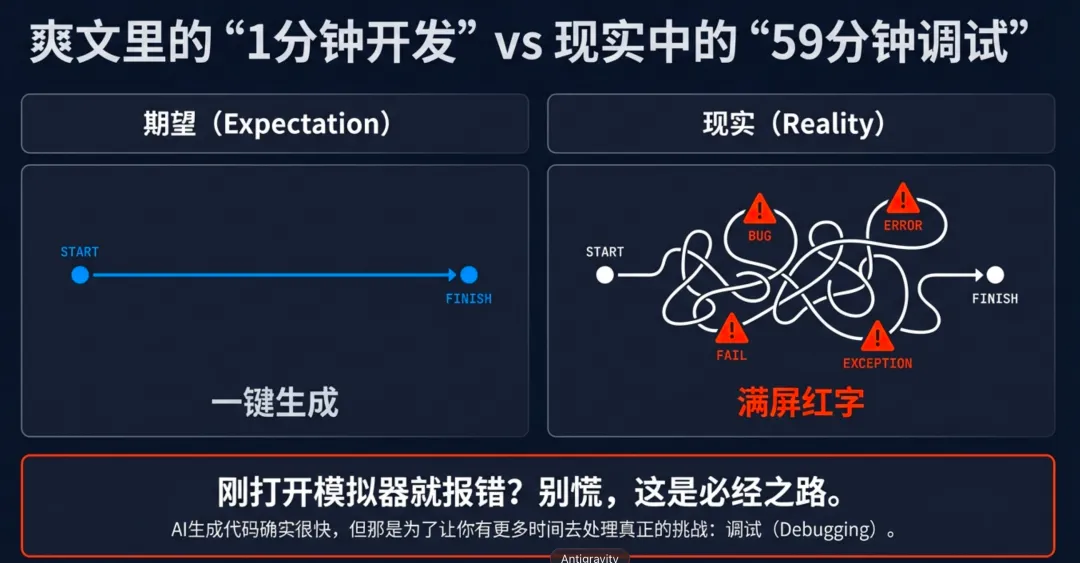 爽文里的“1分钟开发” vs 现实中的“59分钟调试”

期望（Expectation）

START

FINISH

一键生成

现实（Reality）

START

BUG

ERROR

FAIL

EXCEPTION

FINISH

满屏红字

刚打开模拟器就报错？别慌，这是必经之路。

AI生成代码确实很快，但那是为了让你有更多时间去处理真正的挑战：调试（Debugging）。

Antigravity